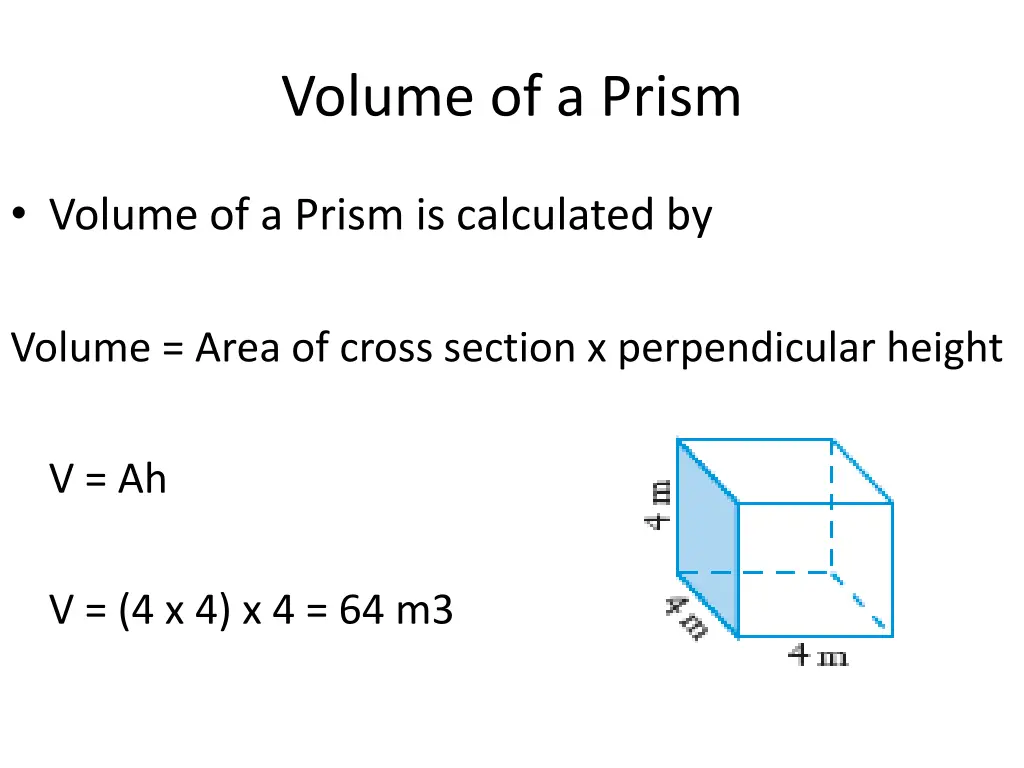 Volume of a Prism

• Volume of a Prism is calculated by

Volume = Area of cross section x perpendicular height

V = Ah

V = (4 x 4) x 4 = 64 m3

4 m

4 m

4 m